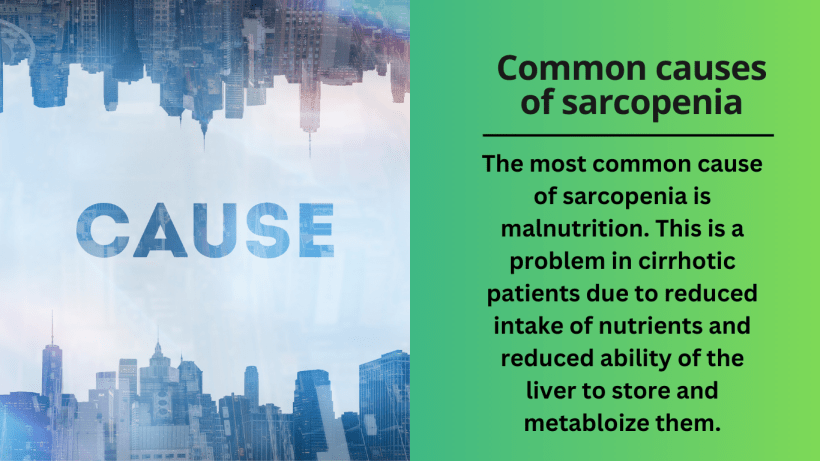 CAUSE

Common causes of sarcopenia

The most common cause of sarcopenia is malnutrition. This is a problem in cirrhotic patients due to reduced intake of nutrients and reduced ability of the liver to store and metabloize them.